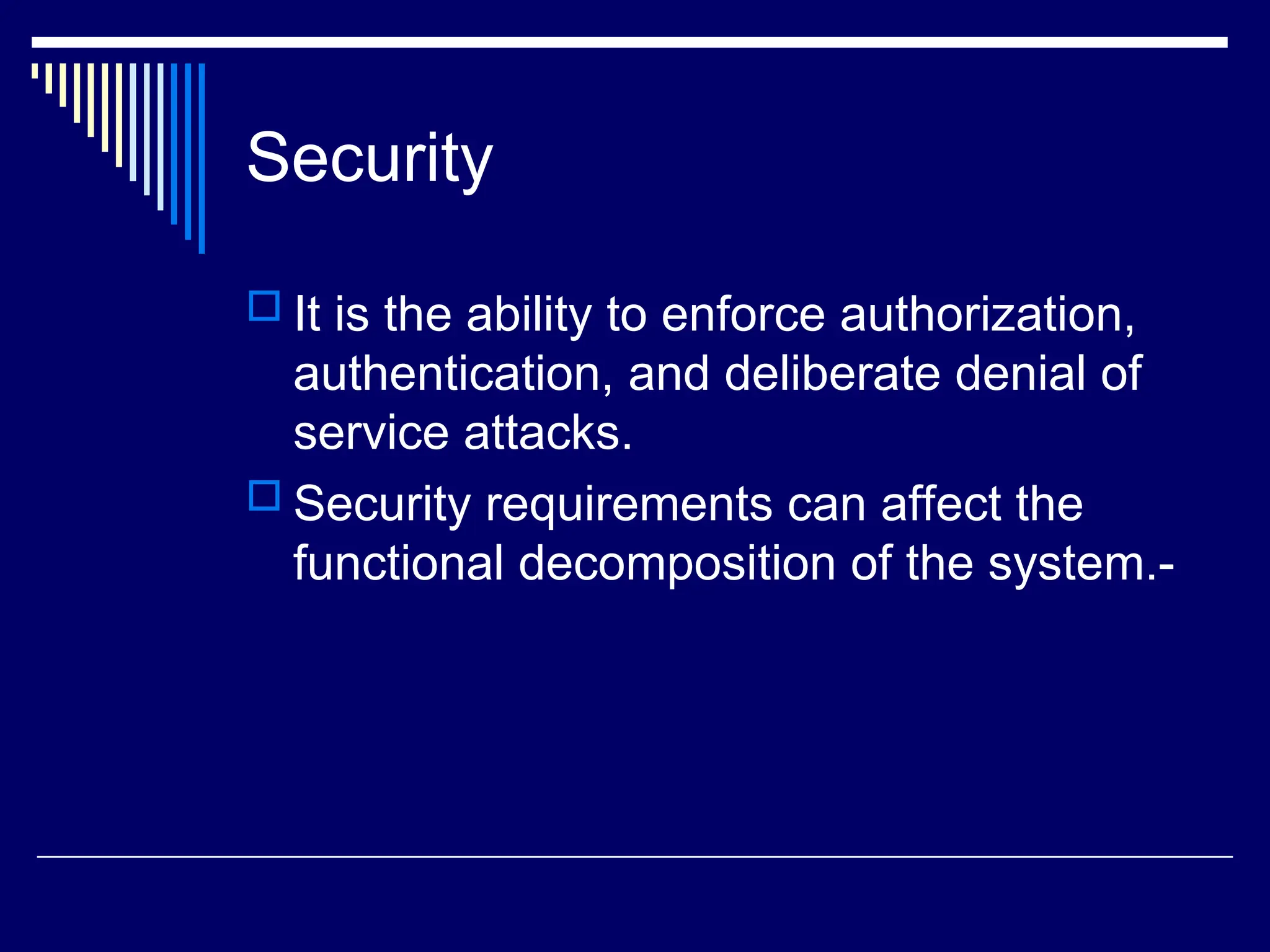 Security

It is the ability to enforce authorization, authentication, and deliberate denial of service attacks.

Security requirements can affect the functional decomposition of the system.-